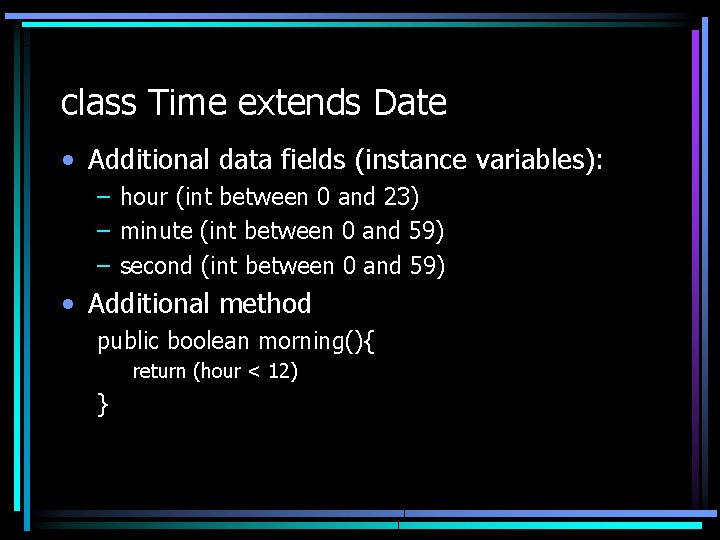 class Time extends Date

• Additional data fields (instance variables):
– hour (int between 0 and 23)
– minute (int between 0 and 59)
– second (int between 0 and 59)

• Additional method
public boolean morning(){
return (hour < 12)
}